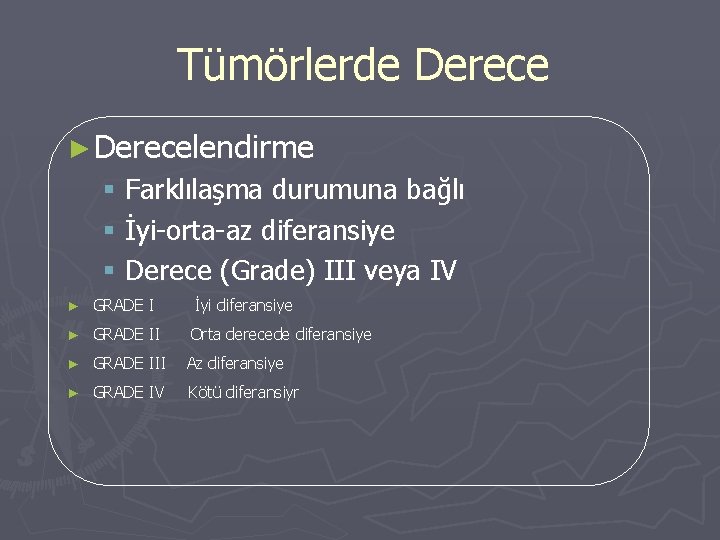 Tümörlerde Derece

► Derecelendirme

▪ Farklılaşma durumuna bağlı
▪ İyi-orta-az diferansiye
▪ Derece (Grade) III veya IV

► GRADE I İyi diferansiye
► GRADE II Orta derecede diferansiye
► GRADE III Az diferansiye
► GRADE IV Kötü diferansiyr